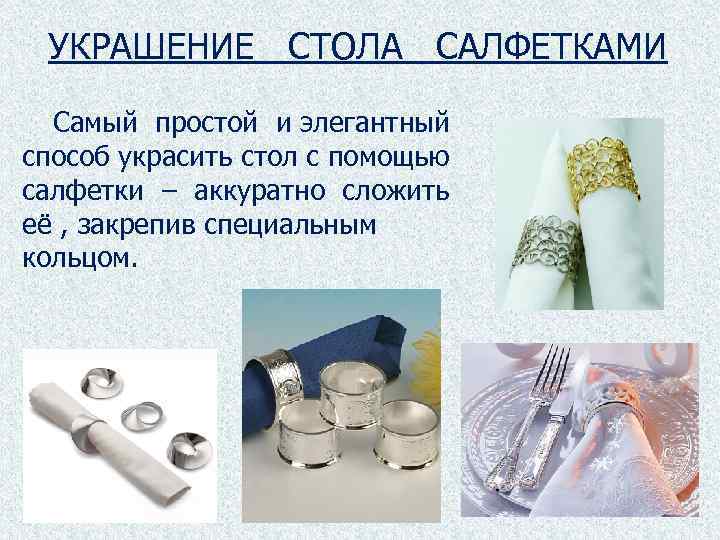 УКРАШЕНИЕ СТОЛА САЛФЕТКАМИ

Самый простой и элегантный способ украсить стол с помощью салфетки – аккуратно сложить её , закрепив специальным кольцом.